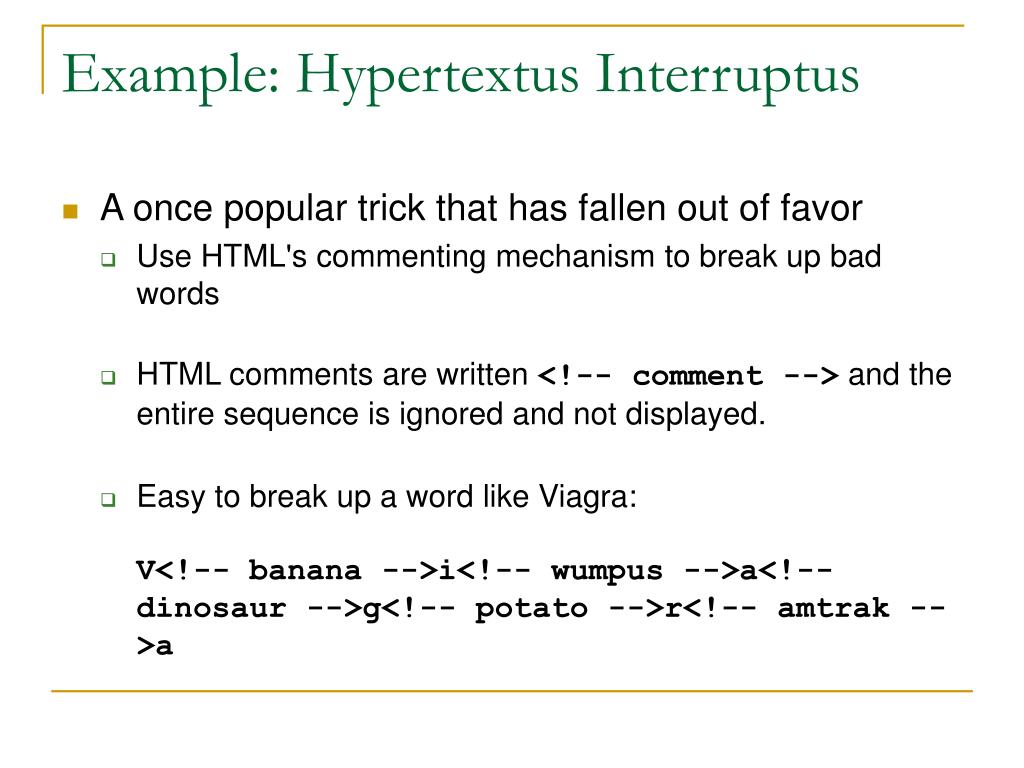 Example: Hypertextus Interruptus

A once popular trick that has fallen out of favor

Use HTML's commenting mechanism to break up bad words

HTML comments are written <!-- comment --> and the entire sequence is ignored and not displayed.

Easy to break up a word like Viagra:

V<!-- banana -->i<!-- wumpus -->a<!-- dinosaur -->g<!-- potato -->r<!-- amtrak -->a